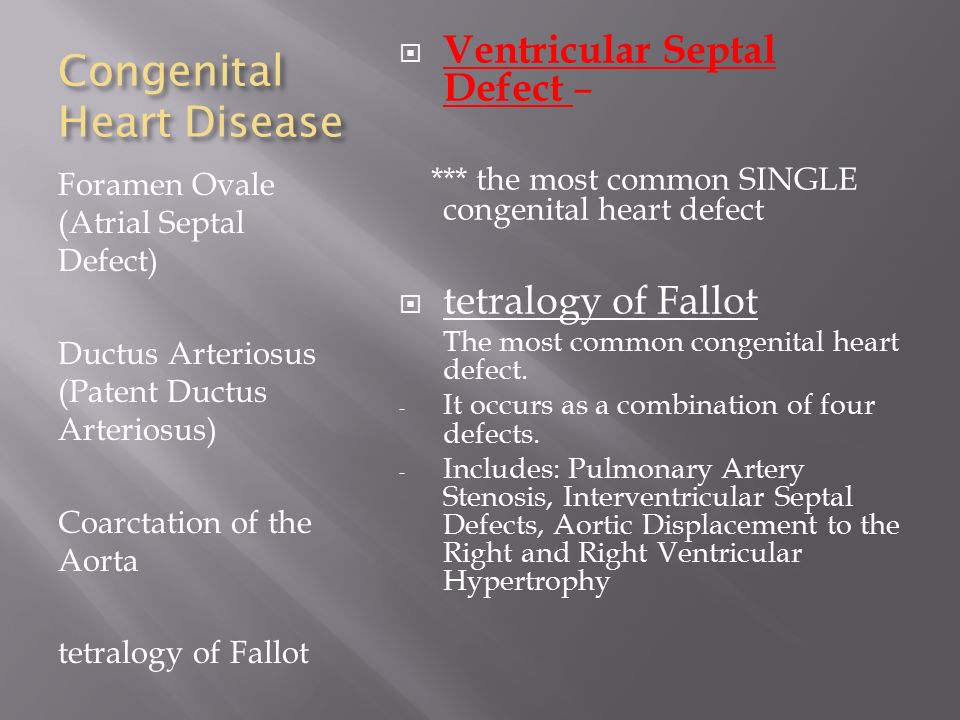 Congenital Heart Disease

Foramen Ovale (Atrial Septal Defect)

Ductus Arteriosus (Patent Ductus Arteriosus)

Coarctation of the Aorta

tetralogy of Fallot

Ventricular Septal Defect –

*** the most common SINGLE congenital heart defect

tetralogy of Fallot

The most common congenital heart defect.

- It occurs as a combination of four defects.

- Includes: Pulmonary Artery Stenosis, Interventricular Septal Defects, Aortic Displacement to the Right and Right Ventricular Hypertrophy